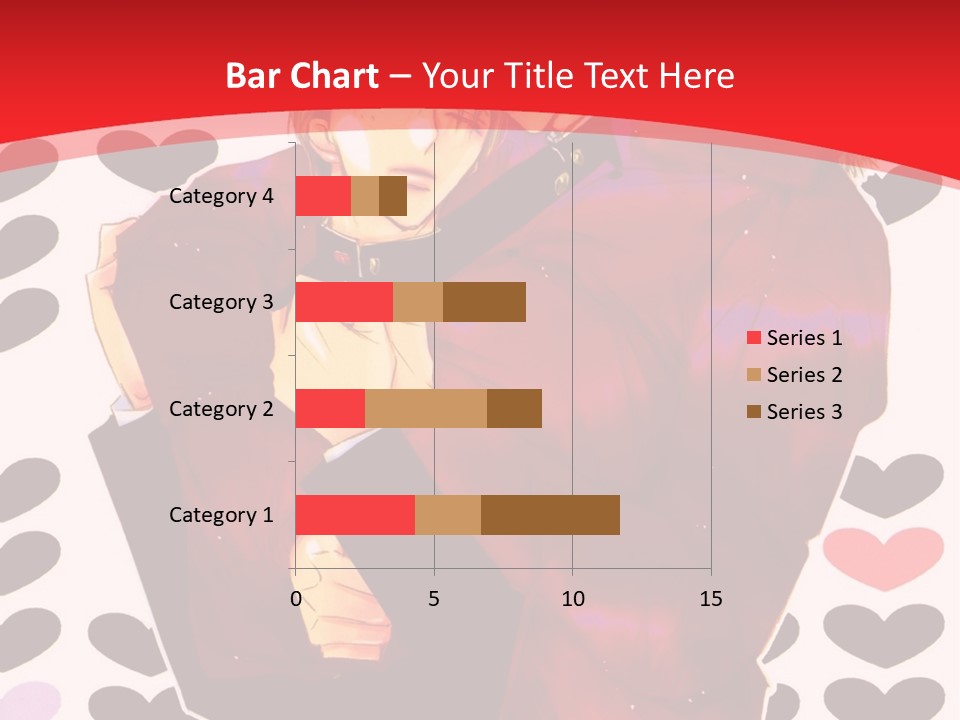 Bar Chart – Your Title Text Here

Category 4
Category 3
Category 2
Category 1

0
5
10
15

Series 1
Series 2
Series 3